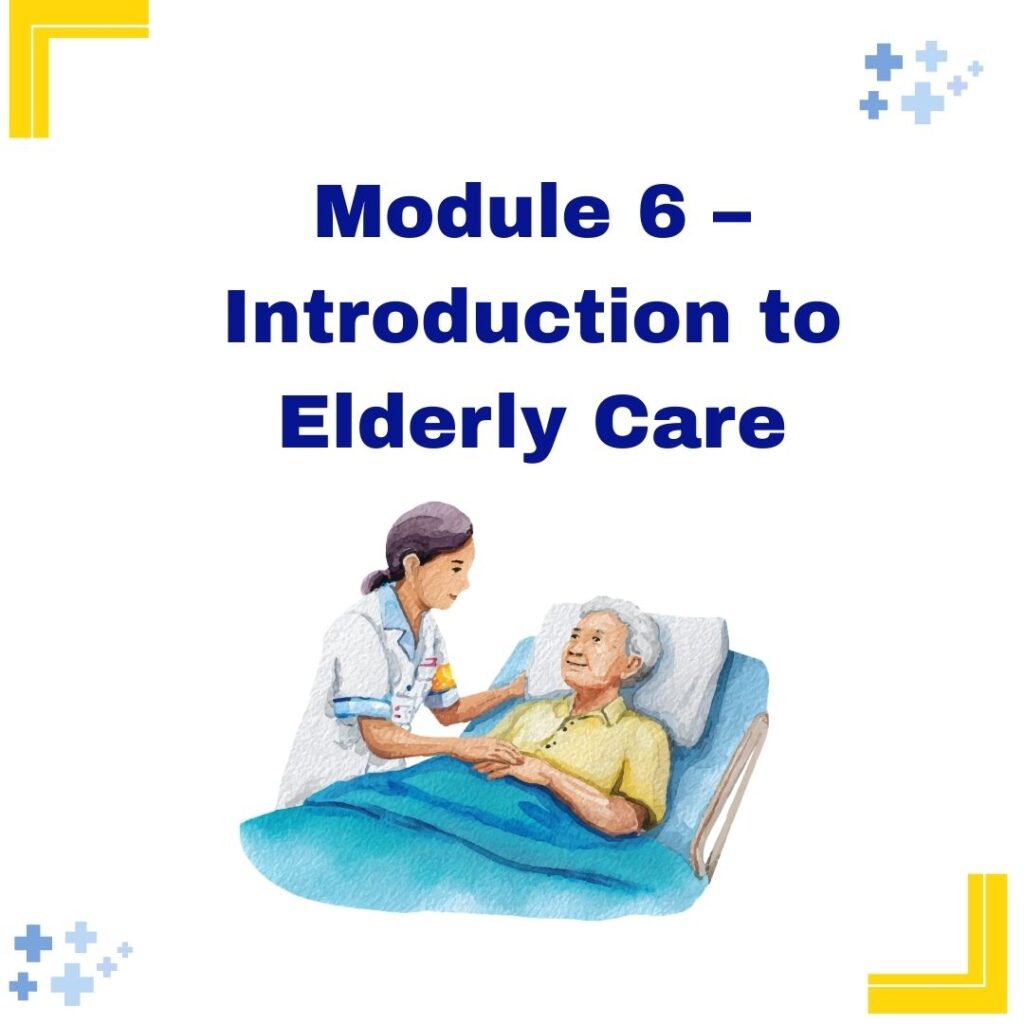 Module 6 – Introduction to Elderly Care